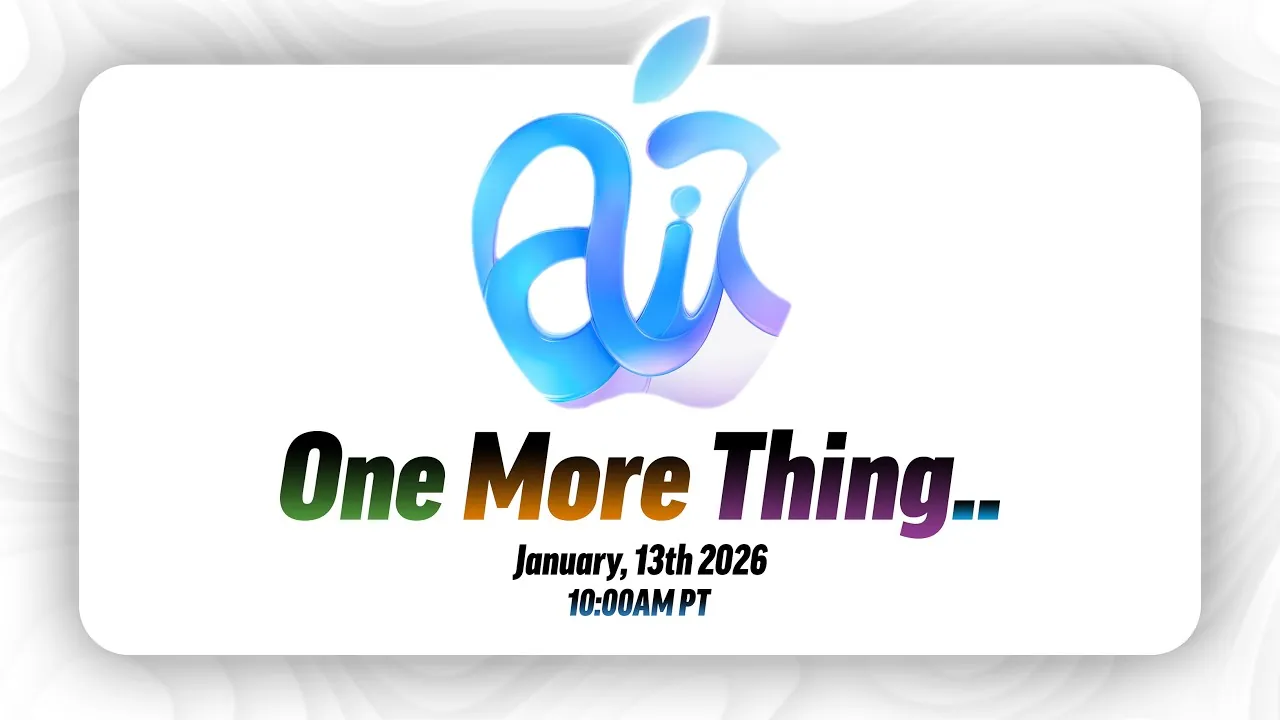 air

One More Thing..

January, 13th 2026
10:00AM PT